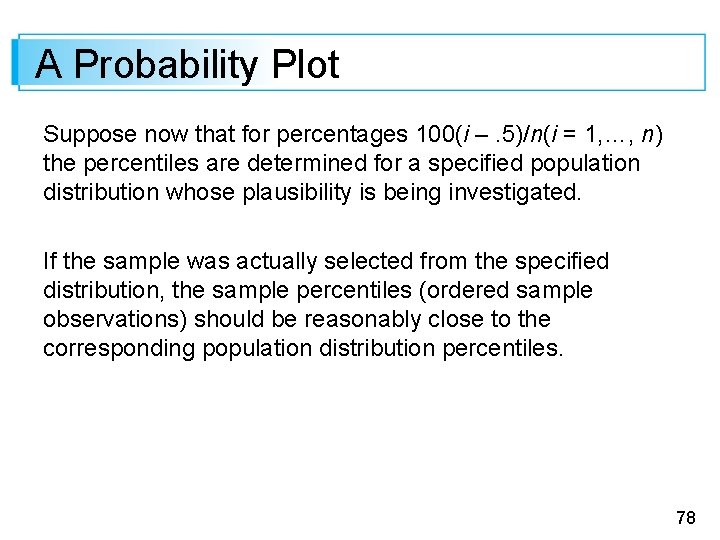 A Probability Plot

Suppose now that for percentages $100(i – .5)/n(i = 1,\ldots, n)$ the percentiles are determined for a specified population distribution whose plausibility is being investigated.

If the sample was actually selected from the specified distribution, the sample percentiles (ordered sample observations) should be reasonably close to the corresponding population distribution percentiles.

78